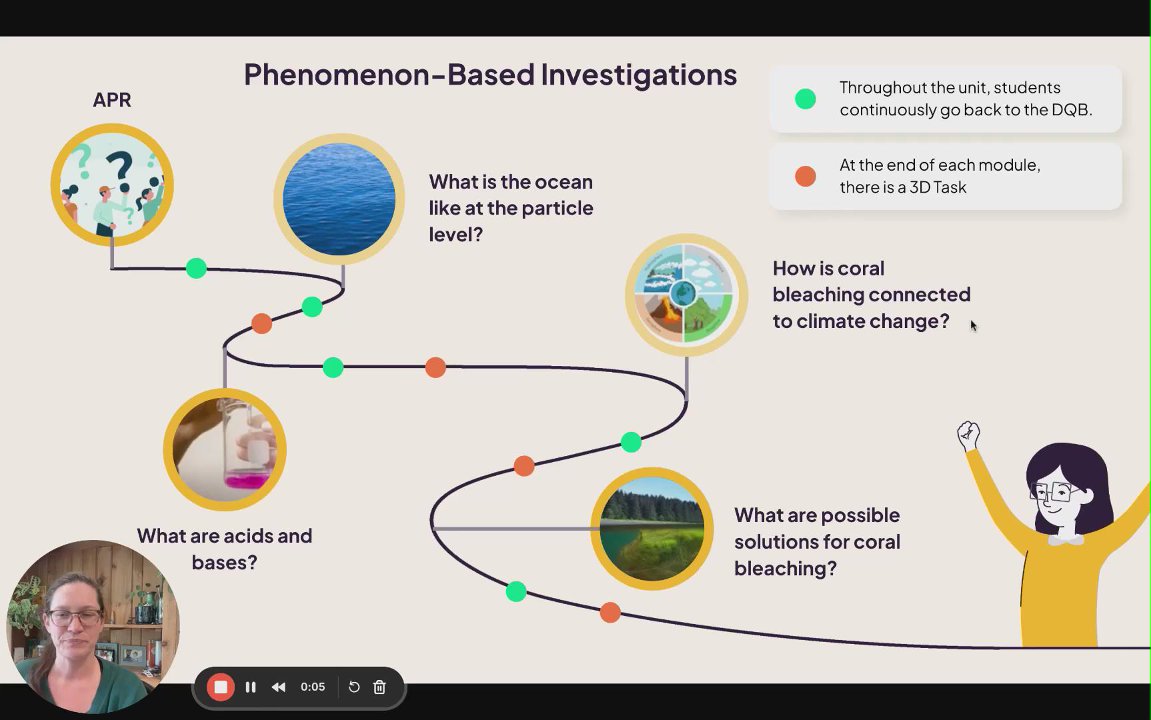 Phenomenon-Based Investigations

Throughout the unit, students continuously go back to the DQB.

At the end of each module, there is a 3D Task

APR

What is the ocean like at the particle level?

How is coral bleaching connected to climate change?

What are acids and bases?

What are possible solutions for coral bleaching?

0:05